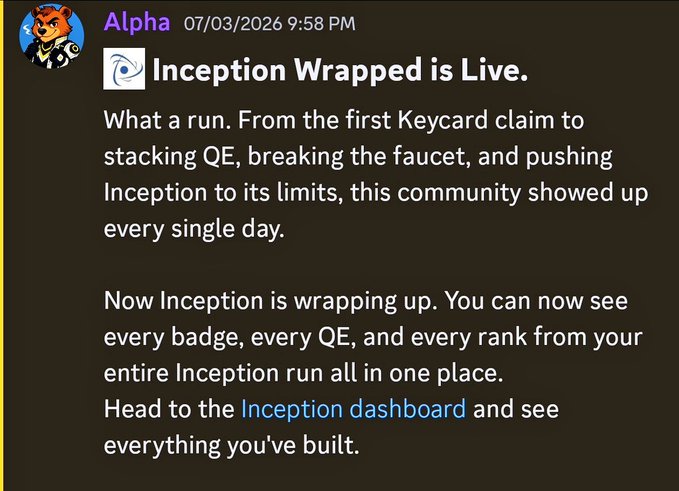 Alpha 07/03/2026 9:58 PM

Inception Wrapped is Live.

What a run. From the first Keycard claim to stacking QE, breaking the faucet, and pushing Inception to its limits, this community showed up every single day.

Now Inception is wrapping up. You can now see every badge, every QE, and every rank from your entire Inception run all in one place.
Head to the Inception dashboard and see everything you've built.